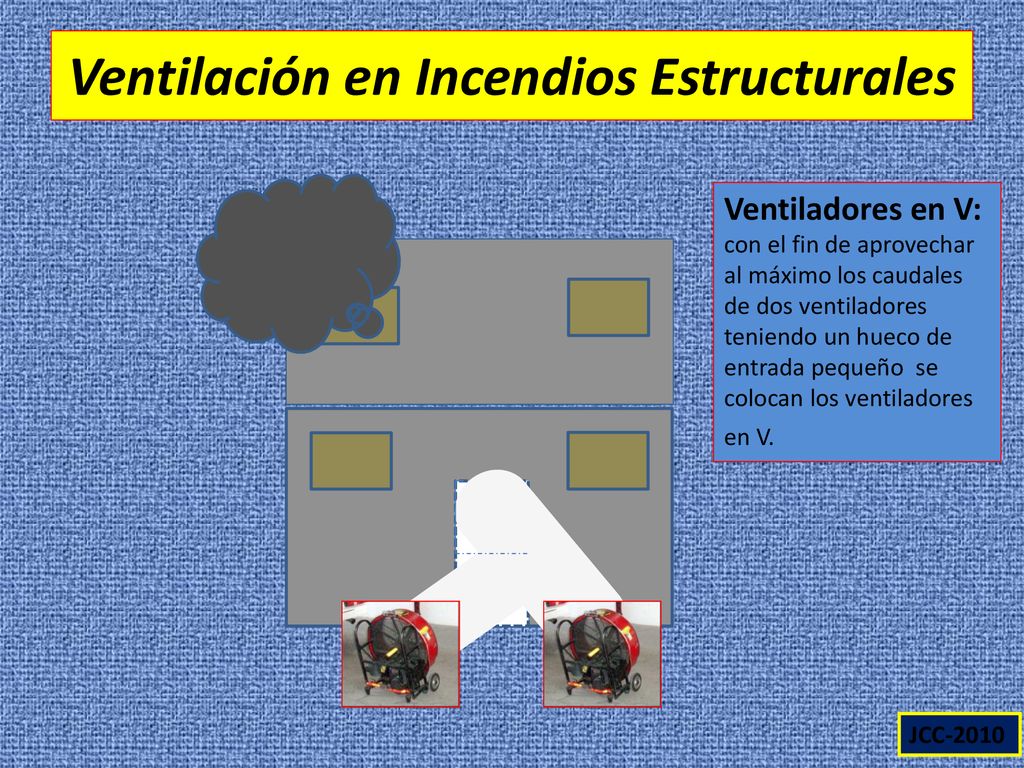 Ventilación en Incendios Estructurales

Ventiladores en V: con el fin de aprovechar al máximo los caudales de dos ventiladores teniendo un hueco de entrada pequeño se colocan los ventiladores en V.

JCC-2010